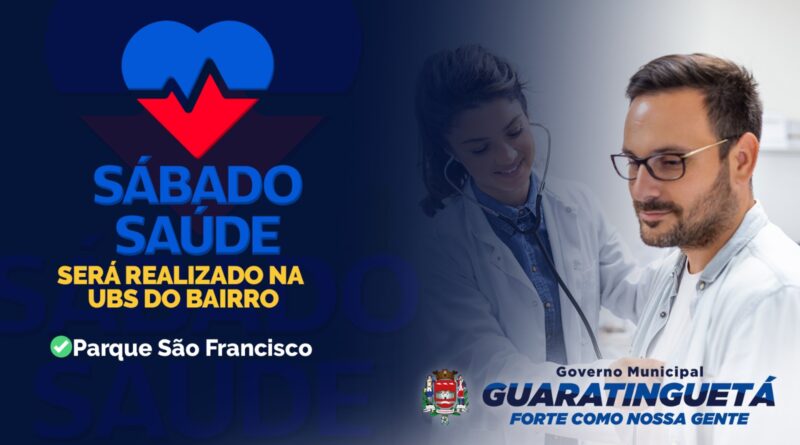 SÁBADO SAÚDE

SERÁ REALIZADO NA UBS DO BAIRRO

Parque São Francisco

SÁBADO SAÚDE

Governo Municipal
GUARATINGUETÁ
FORTE COMO NOSSA GENTE